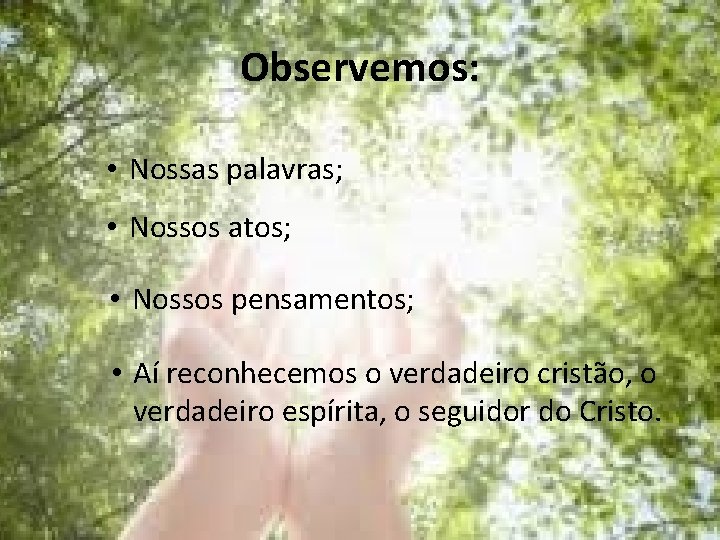 Observemos:

• Nossas palavras;

• Nossos atos;

• Nossos pensamentos;

• Aí reconhecemos o verdadeiro cristão, o verdadeiro espírita, o seguidor do Cristo.